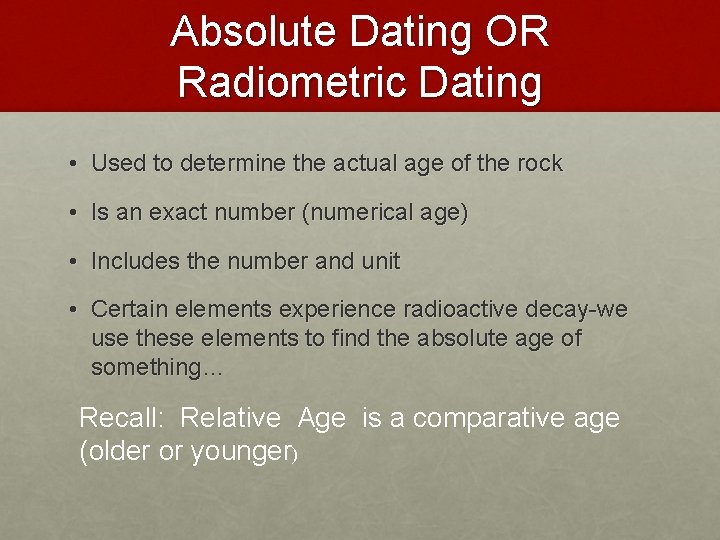 Absolute Dating OR Radiometric Dating

• Used to determine the actual age of the rock

• Is an exact number (numerical age)

• Includes the number and unit

• Certain elements experience radioactive decay-we use these elements to find the absolute age of something…

Recall: Relative Age is a comparative age (older or younger)